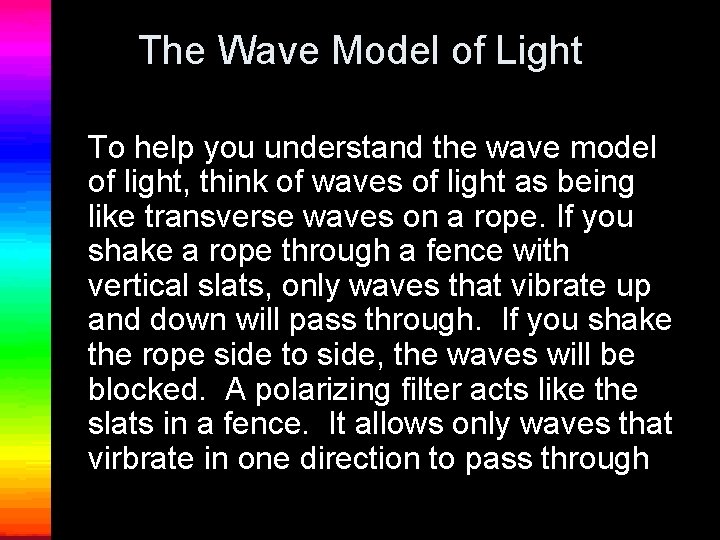 The Wave Model of Light

To help you understand the wave model of light, think of waves of light as being like transverse waves on a rope. If you shake a rope through a fence with vertical slats, only waves that vibrate up and down will pass through.  If you shake the rope side to side, the waves will be blocked.  A polarizing filter acts like the slats in a fence.  It allows only waves that virbrate in one direction to pass through